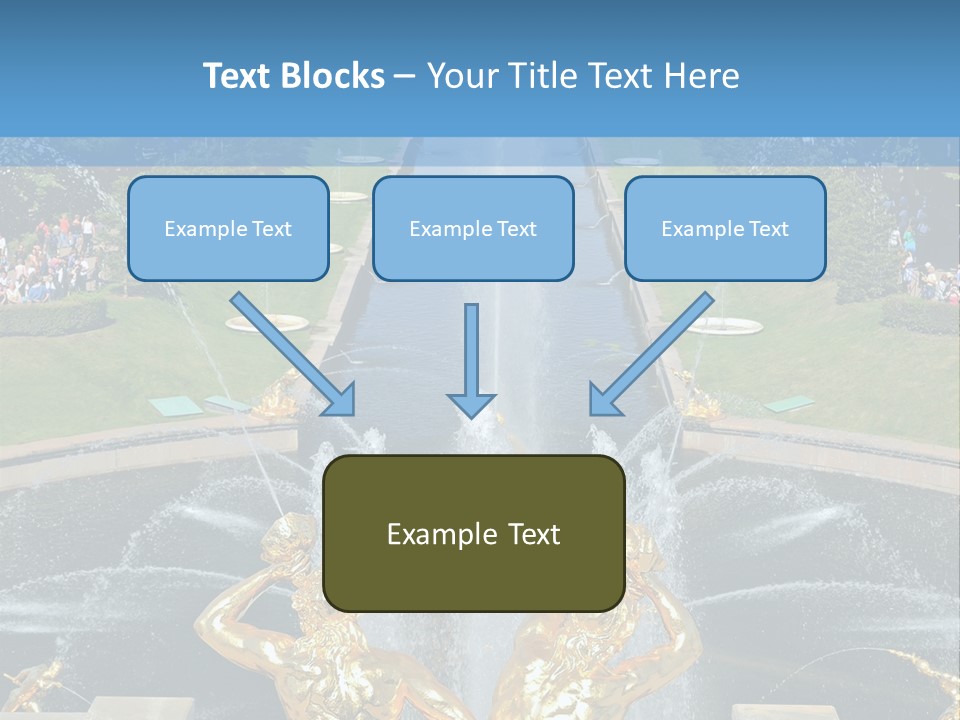 Text Blocks – Your Title Text Here

Example Text

Example Text

Example Text

Example Text